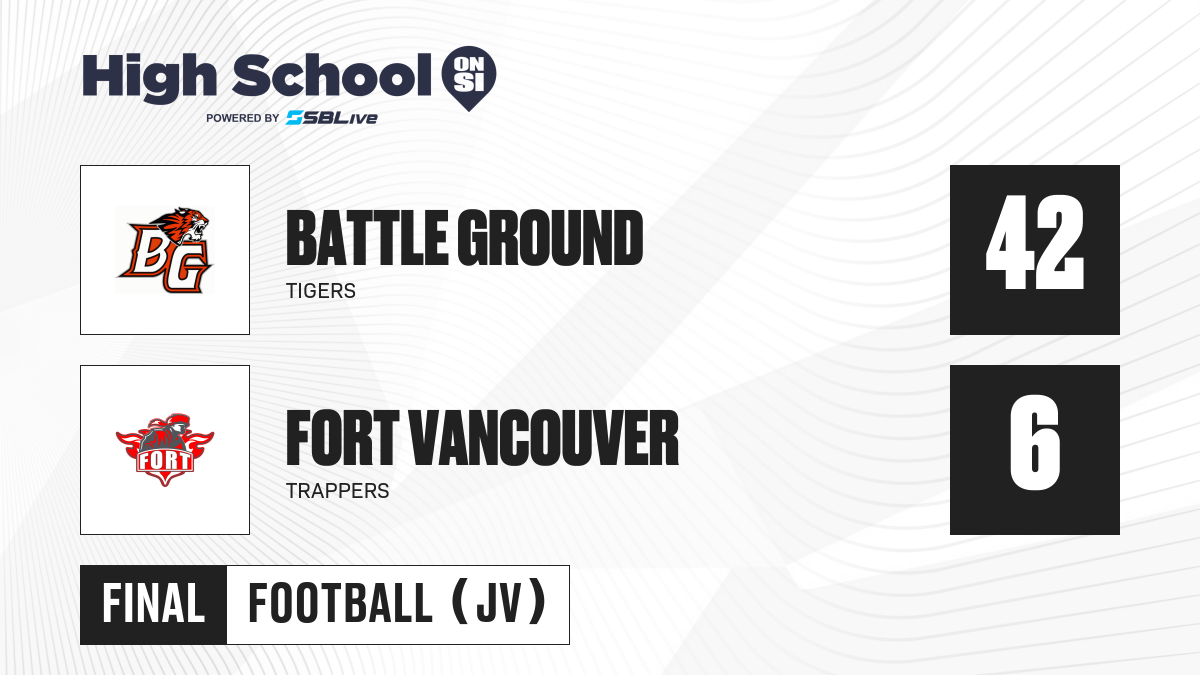 High School ON SI
POWERED BY SBLive

BG

BATTLE GROUND
TIGERS

42

FORT

FORT VANCOUVER
TRAPPERS

6

FINAL FOOTBALL (JV)